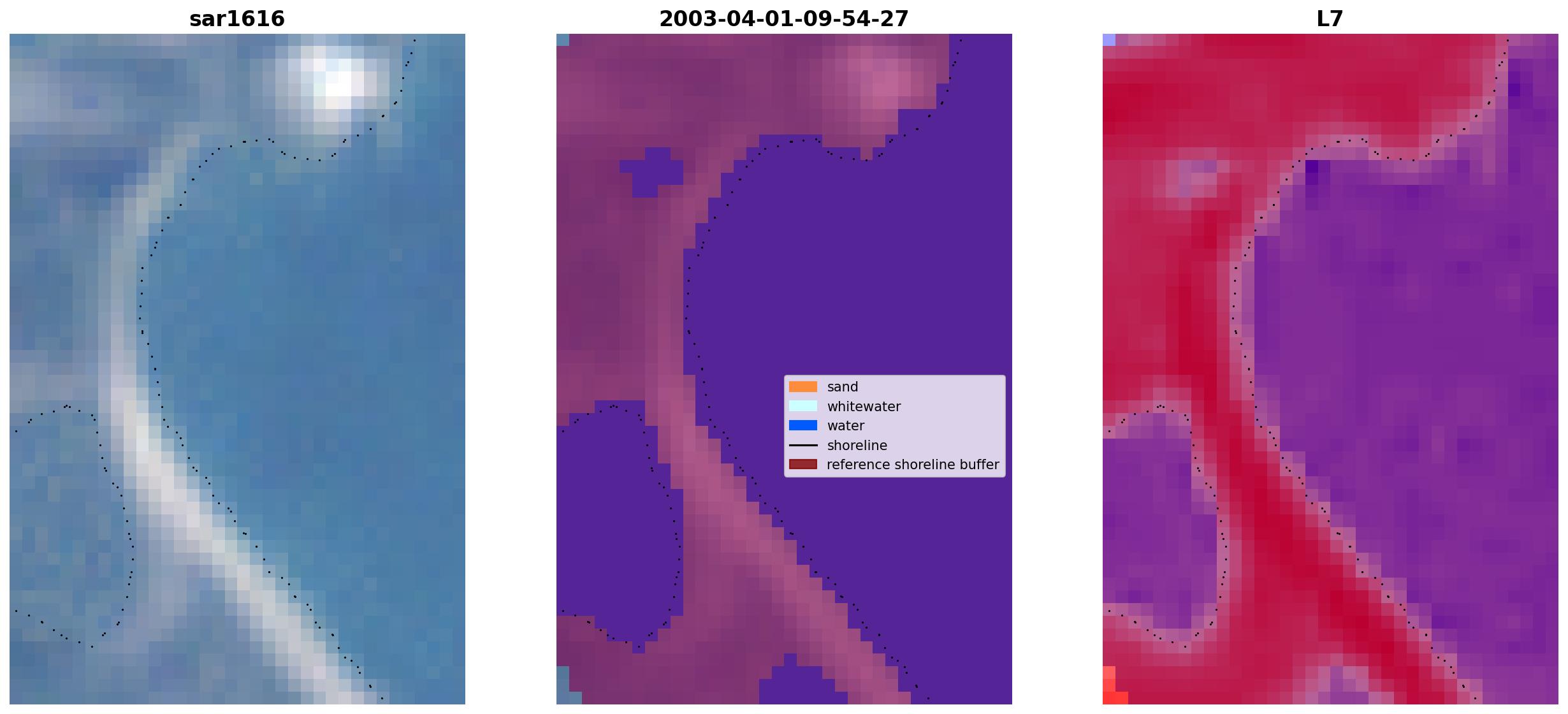 sar1616

2003-04-01-09-54-27

L7

sand
whitewater
water
shoreline
reference shoreline buffer